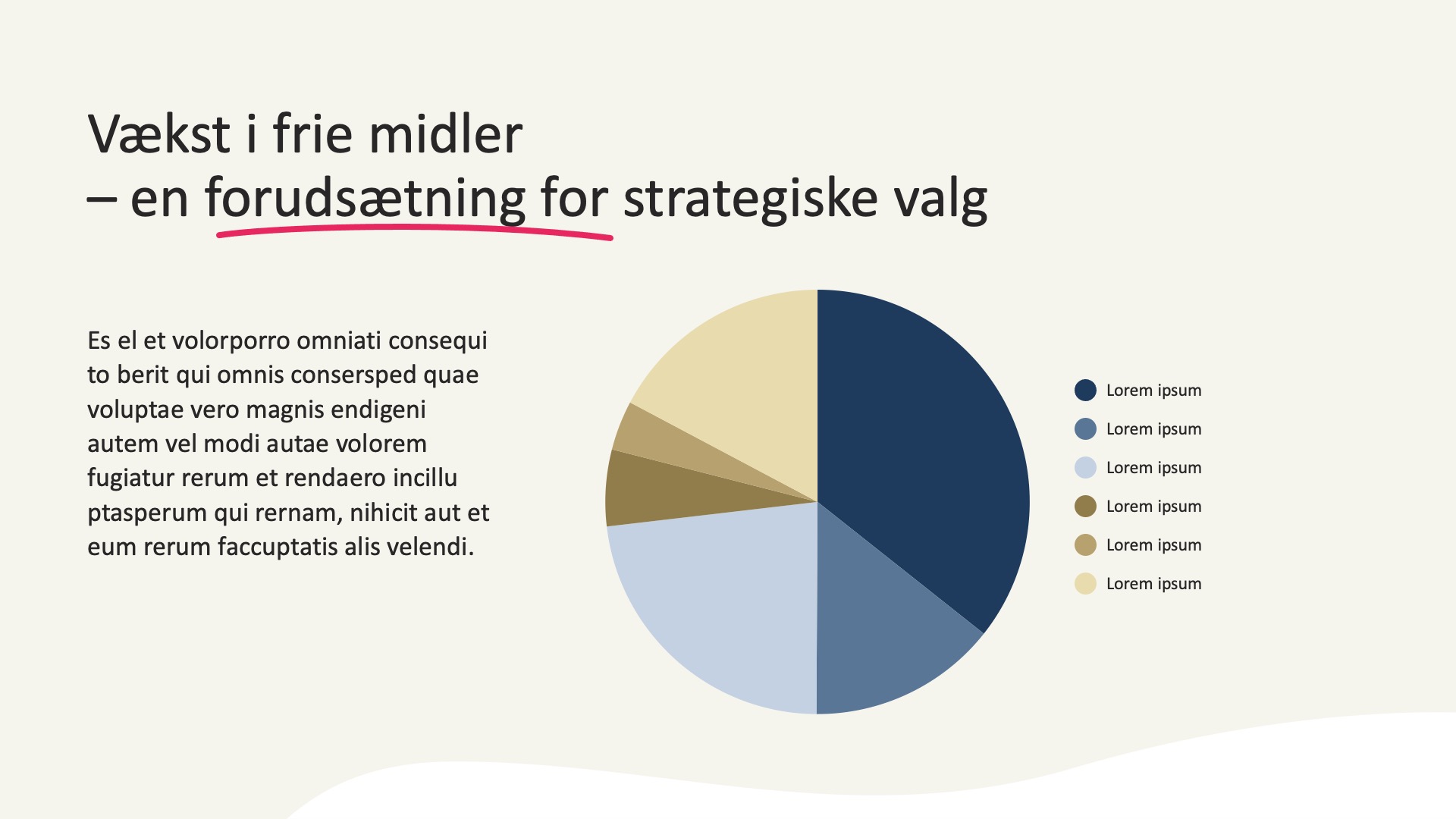 Vækst i frie midler
– en forudsætning for strategiske valg

Es el et volorporro omniati consequi to berit qui omnis consersped quae voluptae vero magnis endigeni autem vel modi autae volorem fugiatur rerum et rendaero incillu ptasperum qui rernam, nihicit aut et eum rerum faccuptatis alis velendi.

Lorem ipsum
Lorem ipsum
Lorem ipsum
Lorem ipsum
Lorem ipsum
Lorem ipsum